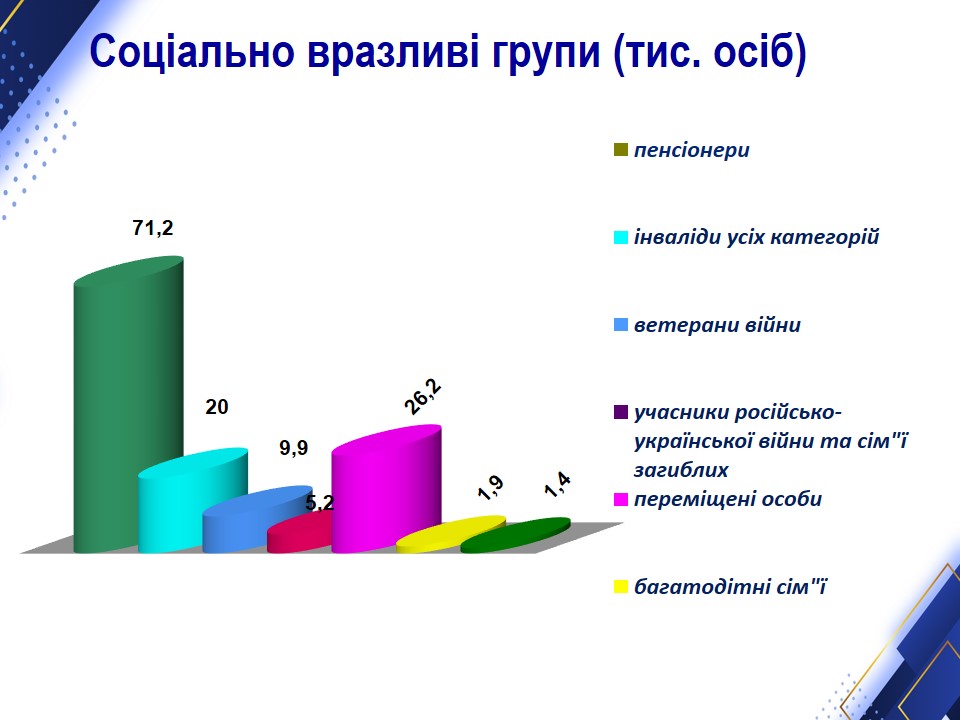 Соціально вразливі групи (тис. осіб)

71,2

20

9,9

5,2

26,2

1,9

1,4

пенсіонери

інваліди усіх категорій

ветерани війни

учасники російсько-української війни та сім"ї загиблих

переміщені особи

багатодітні сім"ї